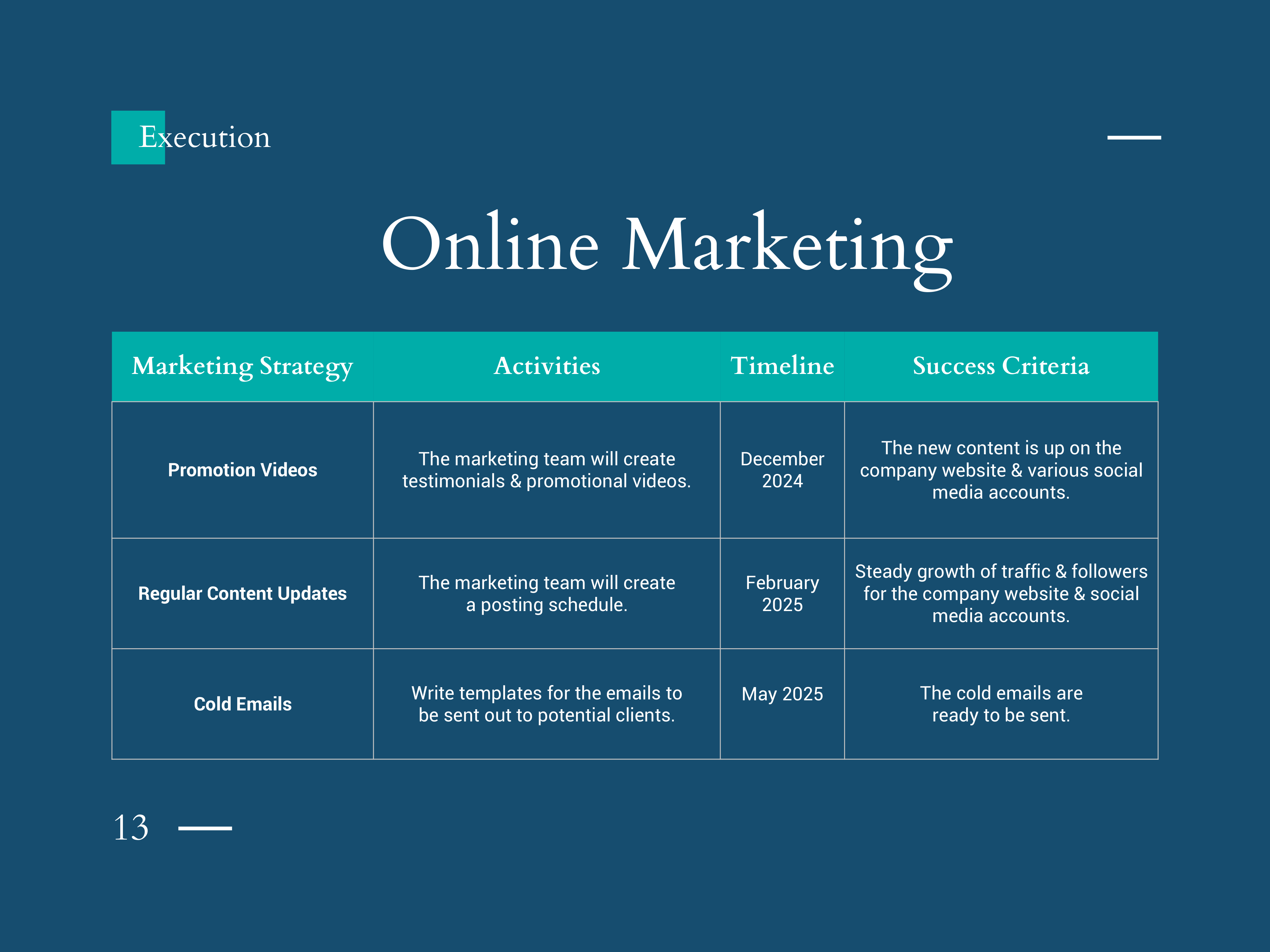 Execution

Online Marketing

| Marketing Strategy | Activities | Timeline | Success Criteria |
|---|---|---|---|
| **Promotion Videos** | The marketing team will create testimonials & promotional videos. | December 2024 | The new content is up on the company website & various social media accounts. |
| **Regular Content Updates** | The marketing team will create a posting schedule. | February 2025 | Steady growth of traffic & followers for the company website & social media accounts. |
| **Cold Emails** | Write templates for the emails to be sent out to potential clients. | May 2025 | The cold emails are ready to be sent. |

13